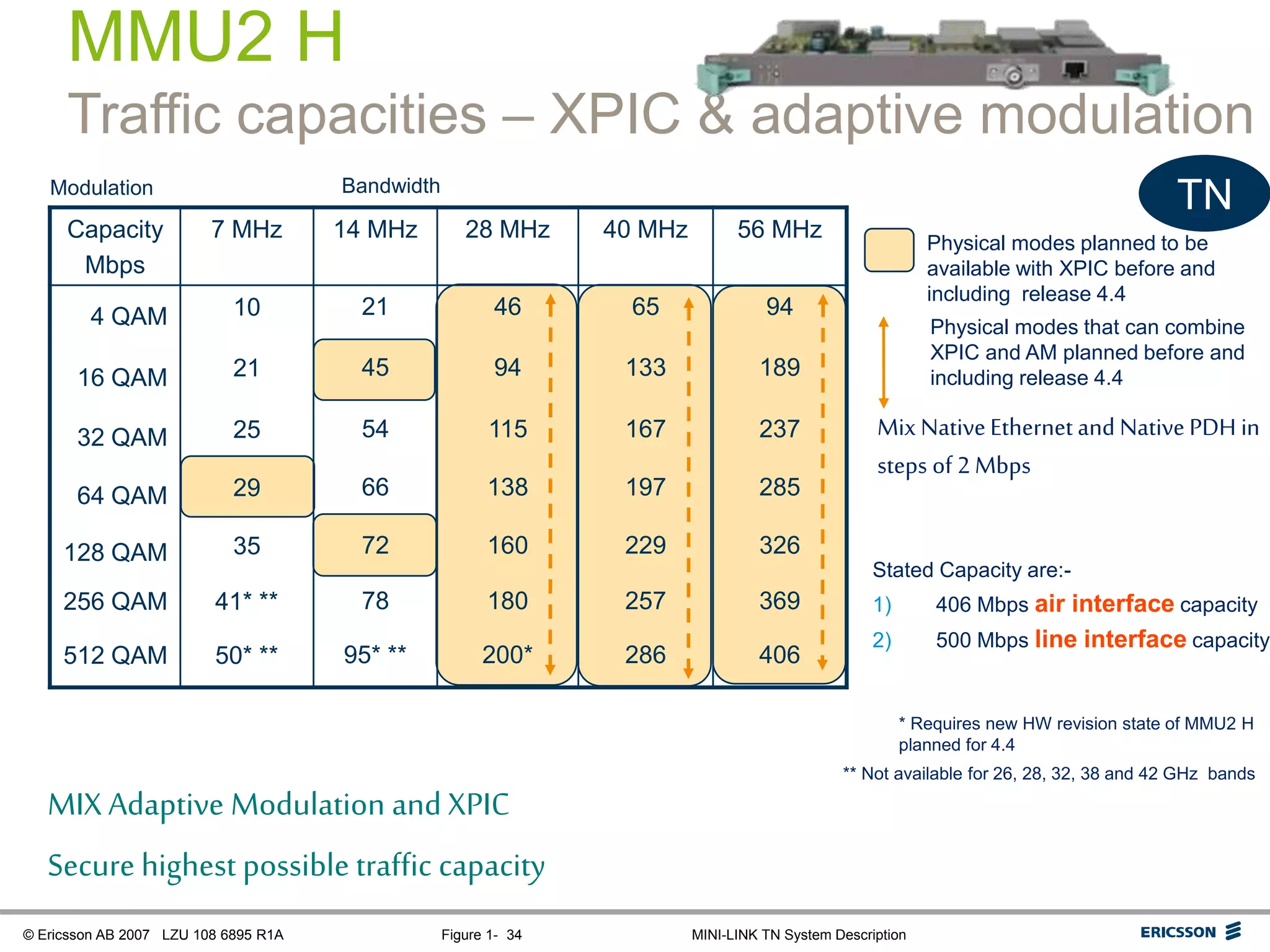 MMU2 H

Traffic capacities – XPIC & adaptive modulation

TN

Modulation

Bandwidth

| Capacity Mbps | 7 MHz | 14 MHz | 28 MHz | 40 MHz | 56 MHz |
|---|---|---|---|---|---|
| 4 QAM | 10 | 21 | 46 | 65 | 94 |
| 16 QAM | 21 | 45 | 94 | 133 | 189 |
| 32 QAM | 25 | 54 | 115 | 167 | 237 |
| 64 QAM | 29 | 66 | 138 | 197 | 285 |
| 128 QAM | 35 | 72 | 160 | 229 | 326 |
| 256 QAM | 41* ** | 78 | 180 | 257 | 369 |
| 512 QAM | 50* ** | 95* ** | 200* | 286 | 406 |

Physical modes planned to be available with XPIC before and including release 4.4

Physical modes that can combine XPIC and AM planned before and including release 4.4

Mix Native Ethernet and Native PDH in steps of 2 Mbps

Stated Capacity are:-

1) 406 Mbps air interface capacity

2) 500 Mbps line interface capacity

* Requires new HW revision state of MMU2 H planned for 4.4

** Not available for 26, 28, 32, 38 and 42 GHz bands

MIX Adaptive Modulation and XPIC

Secure highest possible traffic capacity

© Ericsson AB 2007 LZU 108 6895 R1A

Figure 1- 34

MINI-LINK TN System Description

ERICSSON